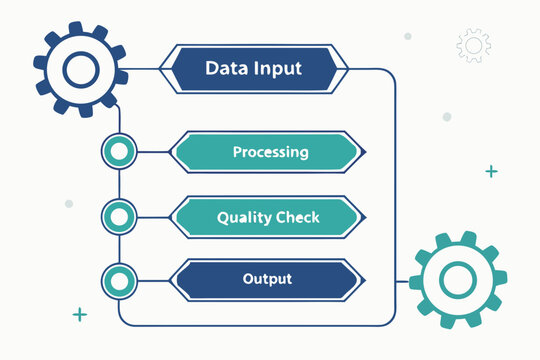 Data Input

Processing

Quality Check

Output